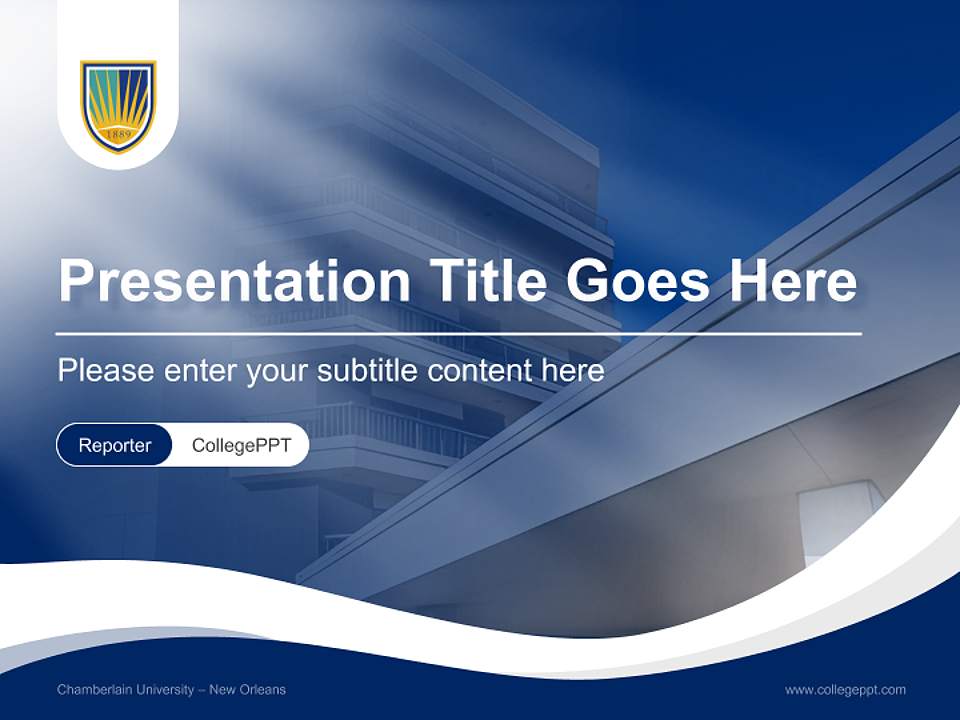 1889

Presentation Title Goes Here

Please enter your subtitle content here

Reporter CollegePPT

Chamberlain University – New Orleans

www.collegeppt.com